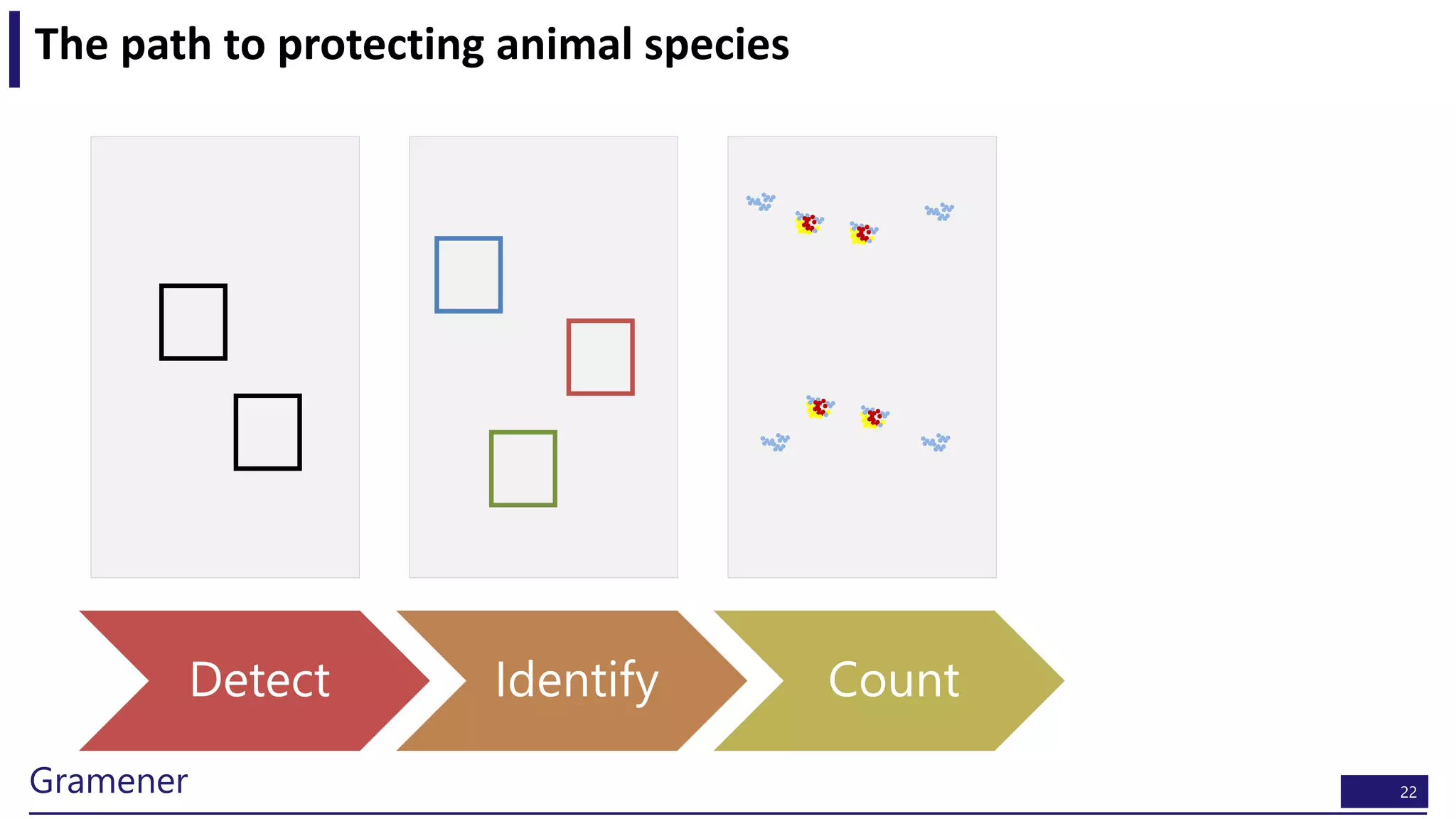 The path to protecting animal species

Detect

Identify

Count

Gramener

22